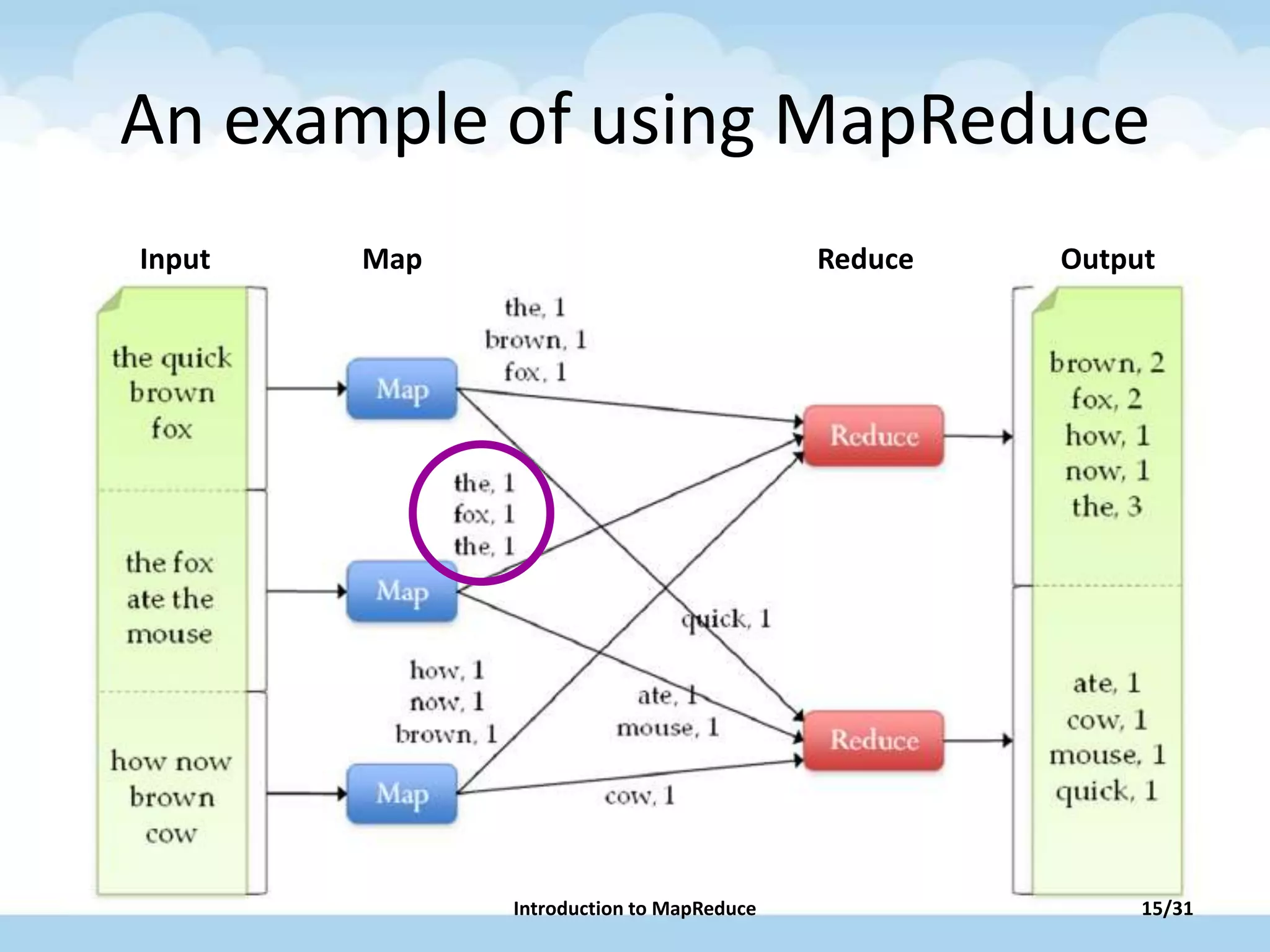 An example of using MapReduce

Input

Map

Reduce

Output

the quick brown fox

the fox ate the mouse

how now brown cow

Map

Map

Map

the, 1
brown, 1
fox, 1

the, 1
fox, 1
the, 1

how, 1
now, 1
brown, 1

quick, 1

ate, 1
mouse, 1

cow, 1

Reduce

Reduce

brown, 2
fox, 2
how, 1
now, 1
the, 3

ate, 1
cow, 1
mouse, 1
quick, 1

Introduction to MapReduce

15/31